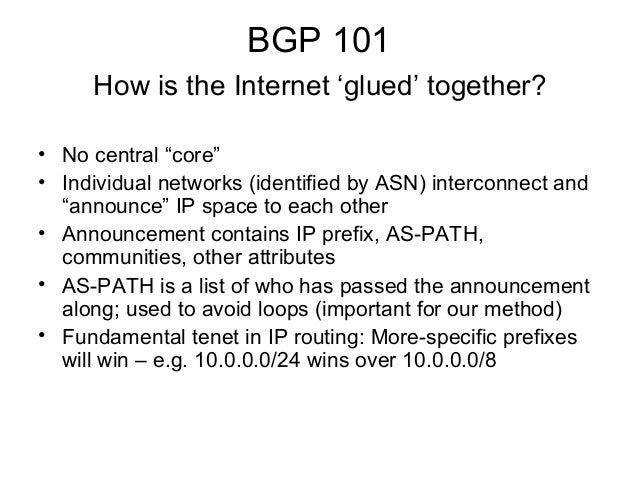 BGP 101

How is the Internet ‘glued’ together?

• No central “core”
• Individual networks (identified by ASN) interconnect and “announce” IP space to each other
• Announcement contains IP prefix, AS-PATH, communities, other attributes
• AS-PATH is a list of who has passed the announcement along; used to avoid loops (important for our method)
• Fundamental tenet in IP routing: More-specific prefixes will win – e.g. 10.0.0.0/24 wins over 10.0.0.0/8